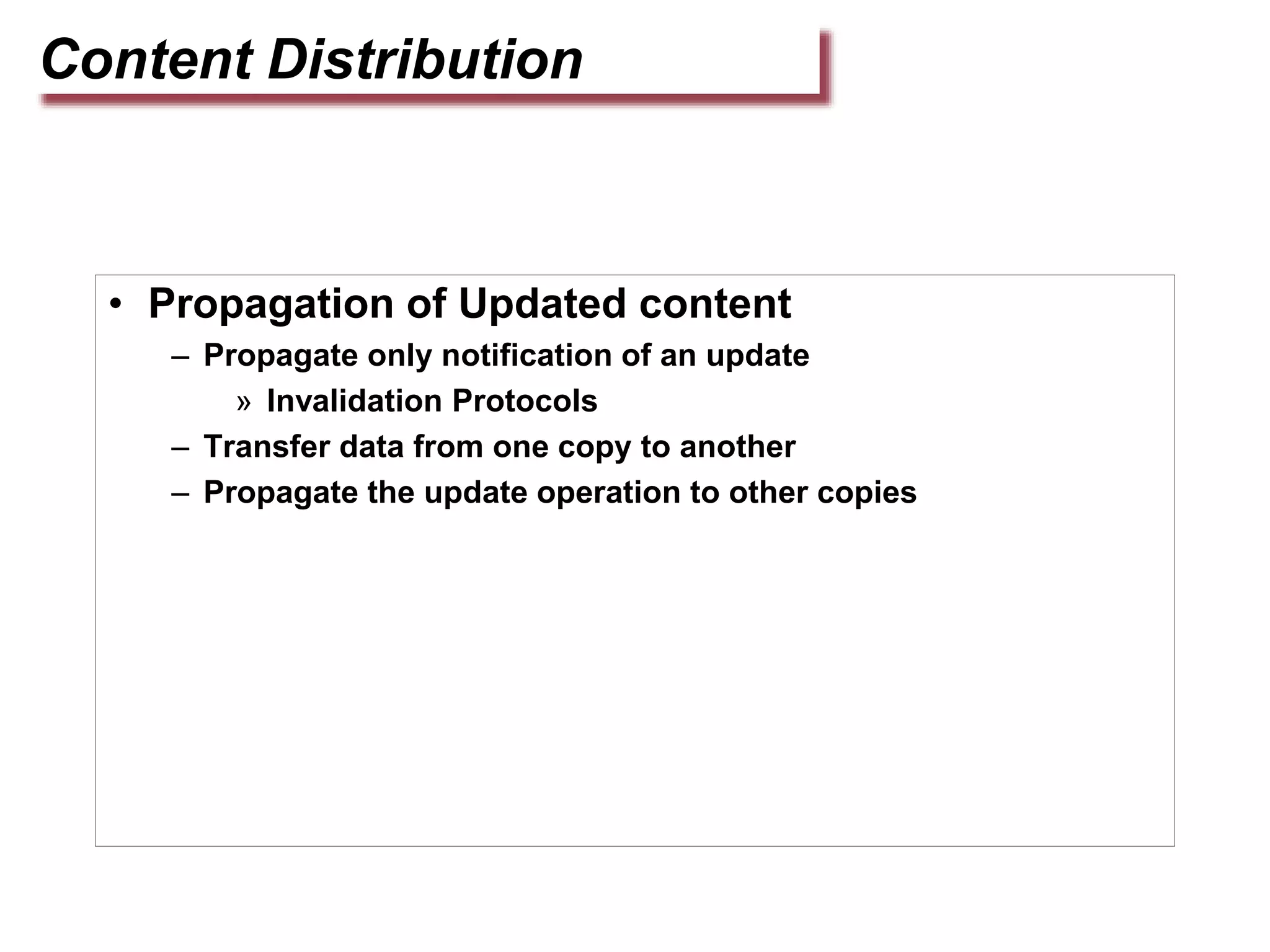 Content Distribution

• Propagation of Updated content
  – Propagate only notification of an update
    » Invalidation Protocols
  – Transfer data from one copy to another
  – Propagate the update operation to other copies